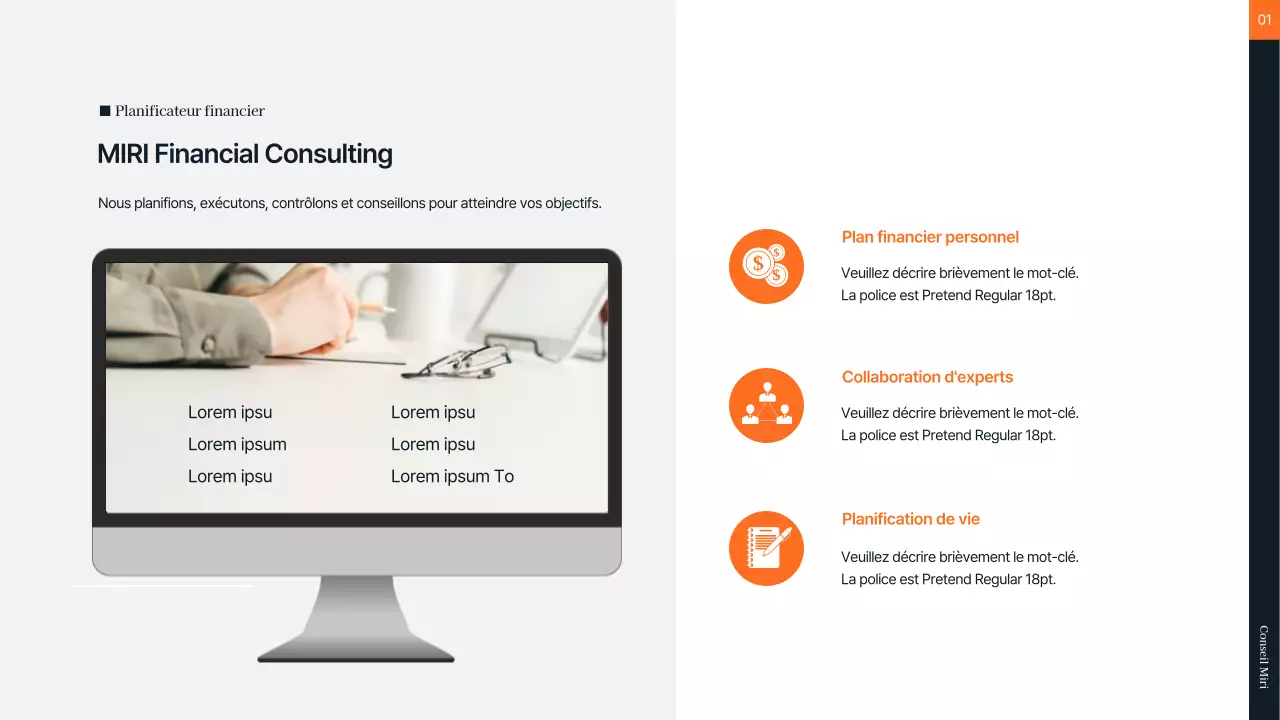 01

■ Planificateur financier

MIRI Financial Consulting

Nous planifions, exécutons, contrôlons et conseillons pour atteindre vos objectifs.

Lorem ipsu
Lorem ipsum
Lorem ipsu

Lorem ipsu
Lorem ipsu
Lorem ipsum To

Plan financier personnel

Veuillez décrire brièvement le mot-clé. La police est Pretend Regular 18pt.

Collaboration d'experts

Veuillez décrire brièvement le mot-clé. La police est Pretend Regular 18pt.

Planification de vie

Veuillez décrire brièvement le mot-clé. La police est Pretend Regular 18pt.

Conseil Miri